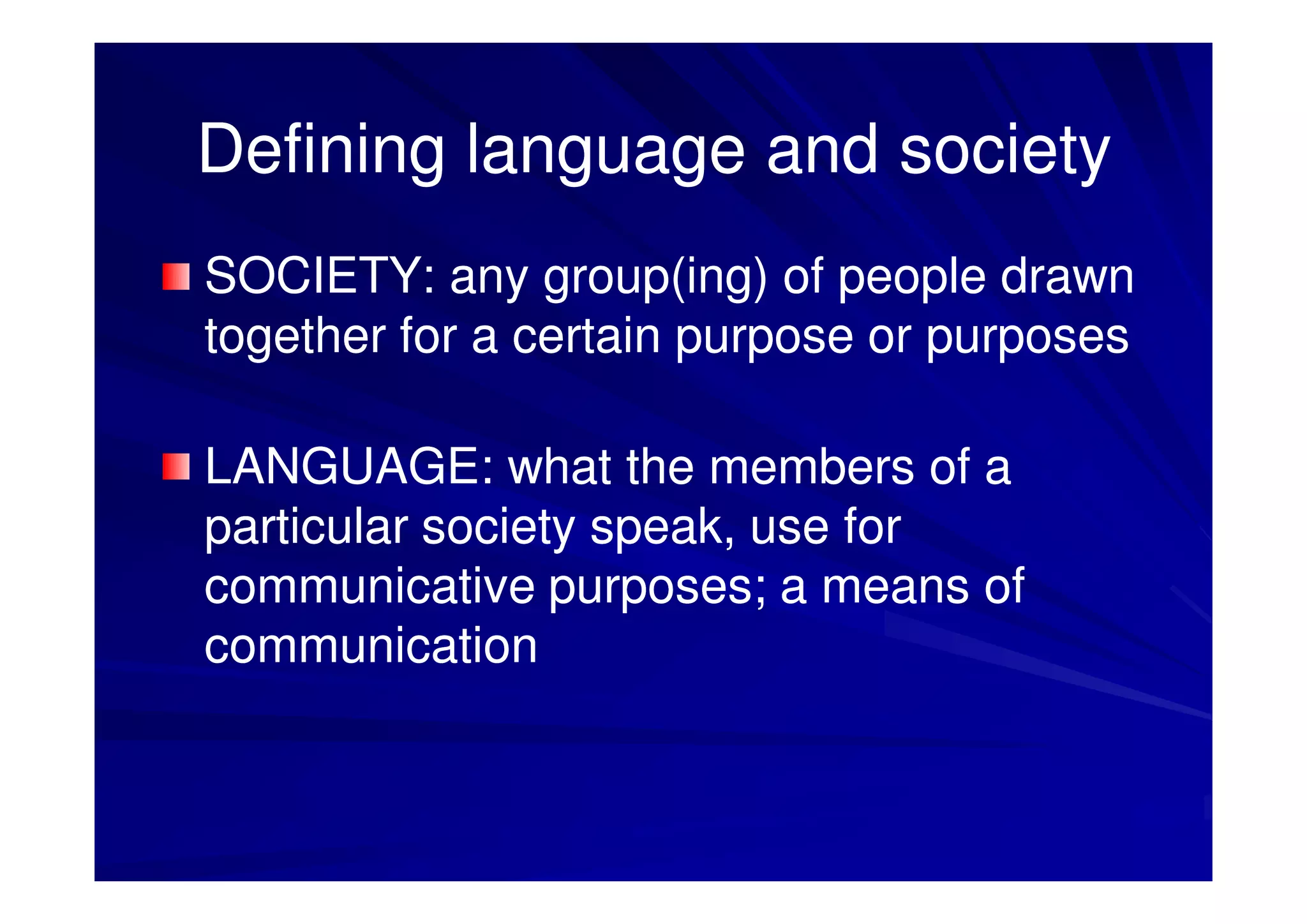 Defining language and society

SOCIETY: any group(ing) of people drawn together for a certain purpose or purposes

LANGUAGE: what the members of a particular society speak, use for communicative purposes; a means of communication